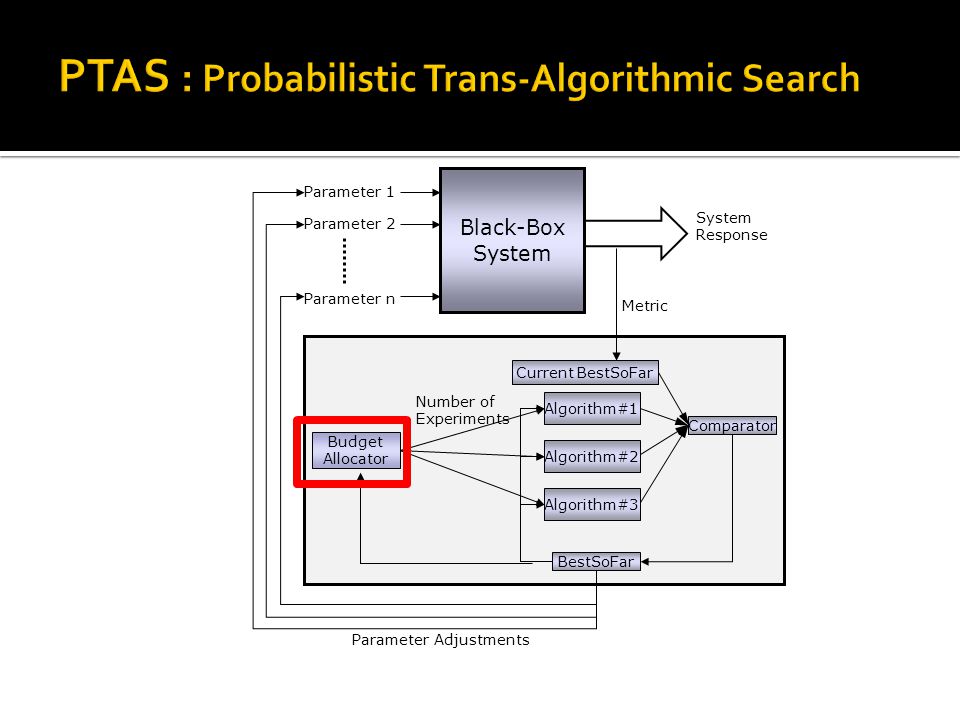 PTAS : Probabilistic Trans-Algorithmic Search

Parameter 1
Parameter 2
Parameter n

Black-Box System

System Response

Metric

Current BestSoFar

Number of Experiments

Budget Allocator

Algorithm#1
Algorithm#2
Algorithm#3

Comparator

BestSoFar

Parameter Adjustments